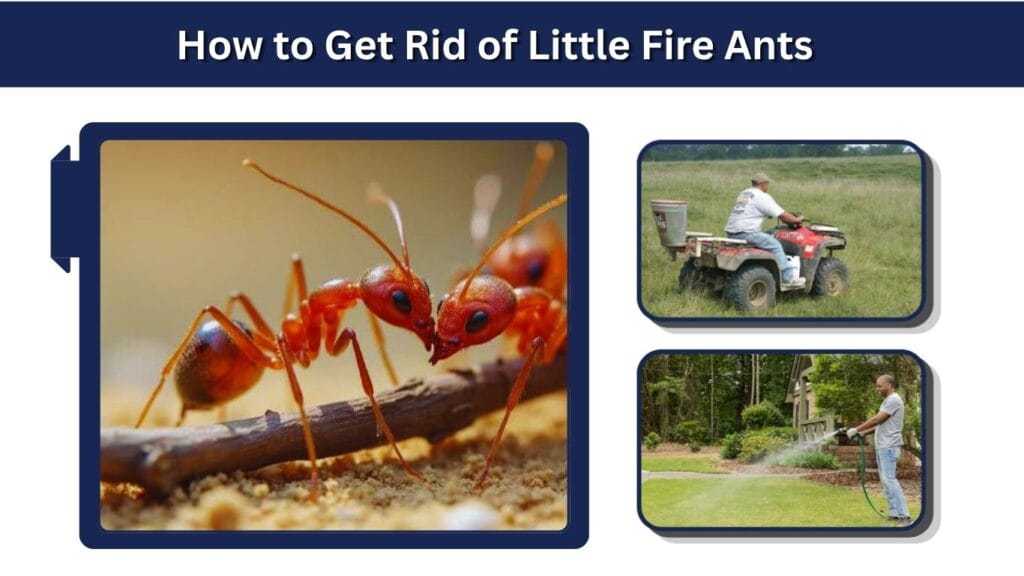 How to Get Rid of Little Fire Ants